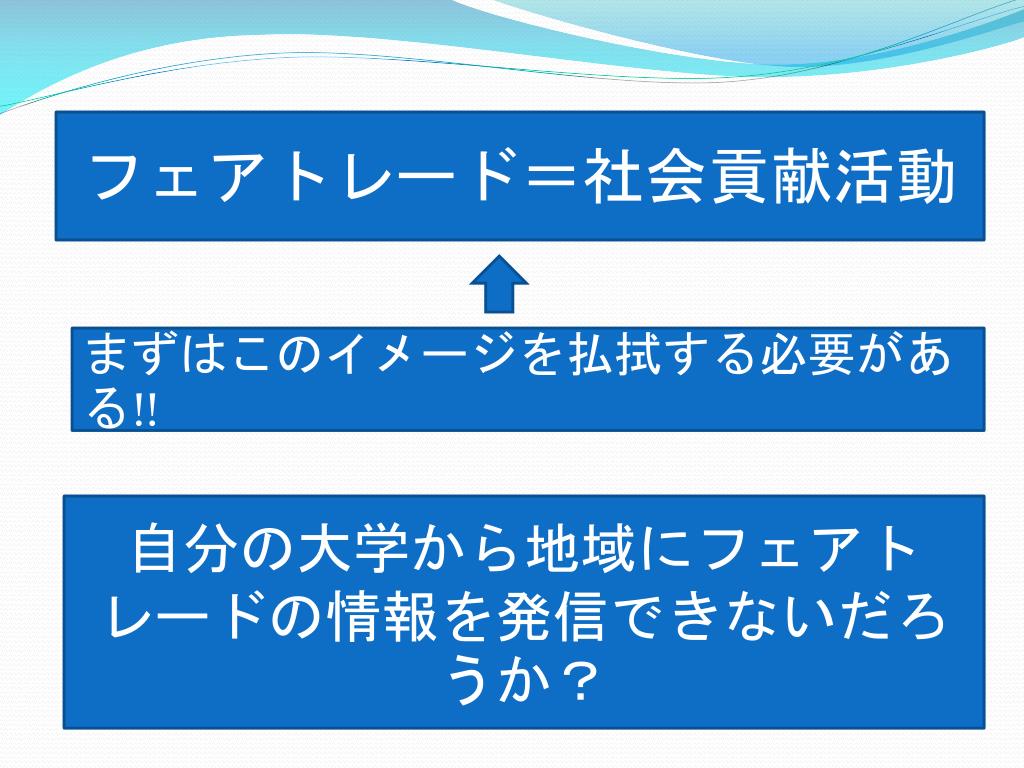 フェアトレード＝社会貢献活動

まずはこのイメージを払拭する必要がある‼

自分の大学から地域にフェアトレードの情報を発信できないだろうか？